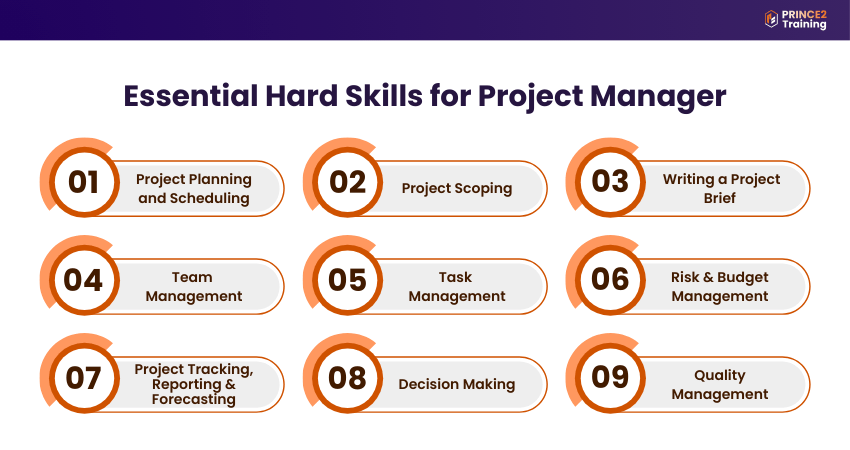 PRINCE2 Training

Essential Hard Skills for Project Manager

01 Project Planning and Scheduling

02 Project Scoping

03 Writing a Project Brief

04 Team Management

05 Task Management

06 Risk & Budget Management

07 Project Tracking, Reporting & Forecasting

08 Decision Making

09 Quality Management